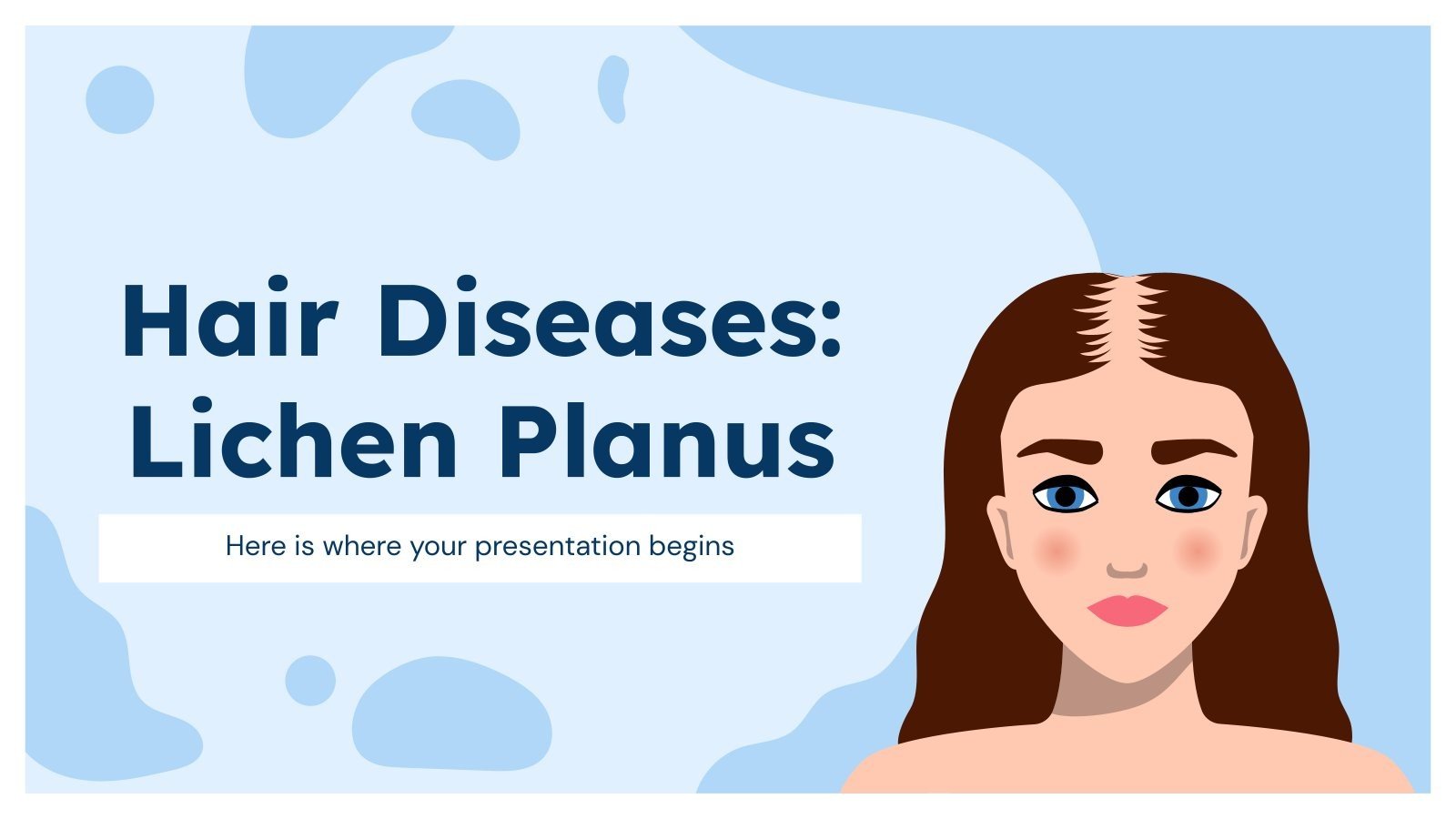 Hair Diseases: Lichen Planus

Here is where your presentation begins